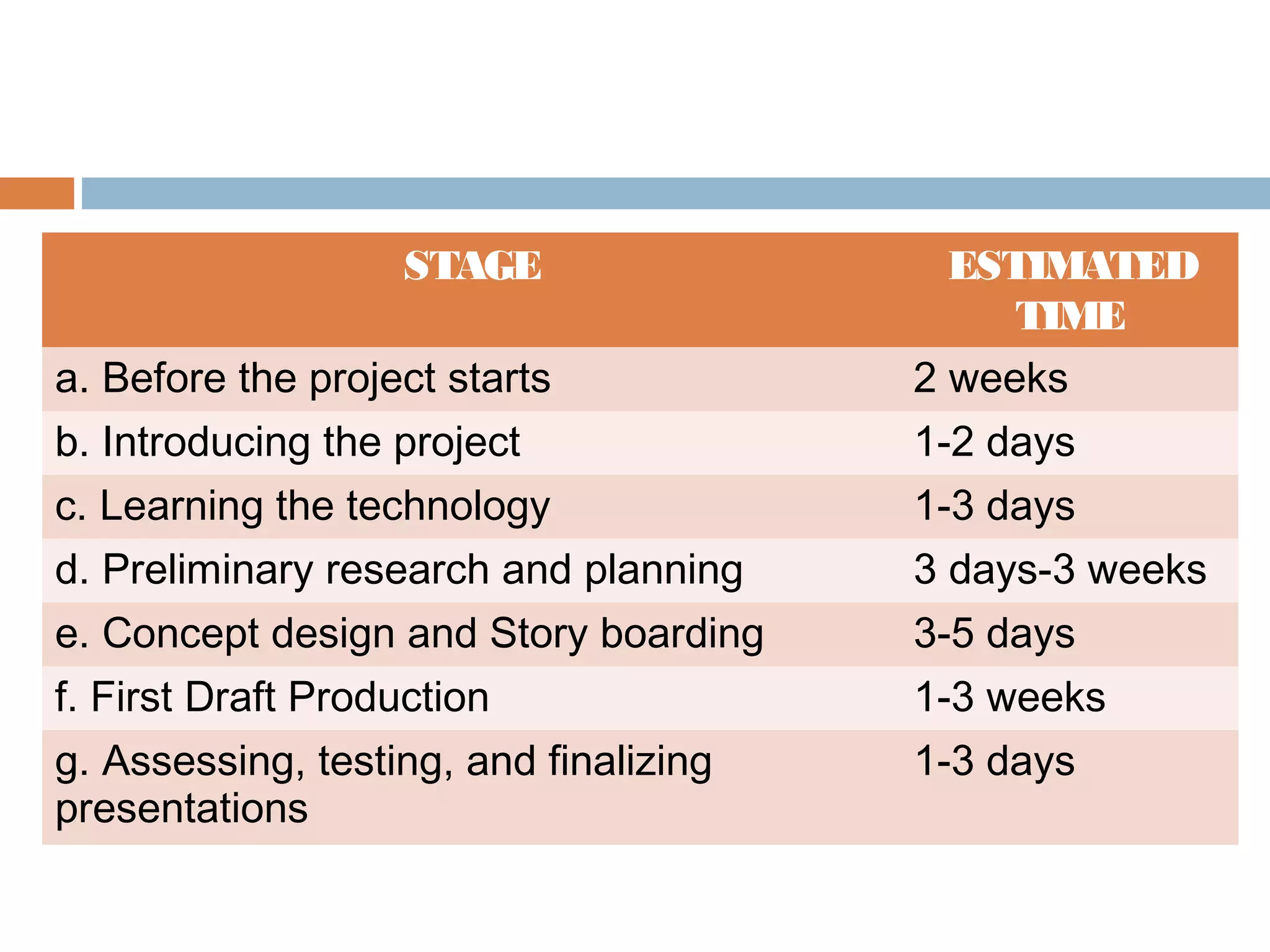 | STAGE | ESTIMATED TIME |
|---|---|
| a. Before the project starts | 2 weeks |
| b. Introducing the project | 1-2 days |
| c. Learning the technology | 1-3 days |
| d. Preliminary research and planning | 3 days-3 weeks |
| e. Concept design and Story boarding | 3-5 days |
| f. First Draft Production | 1-3 weeks |
| g. Assessing, testing, and finalizing presentations | 1-3 days |